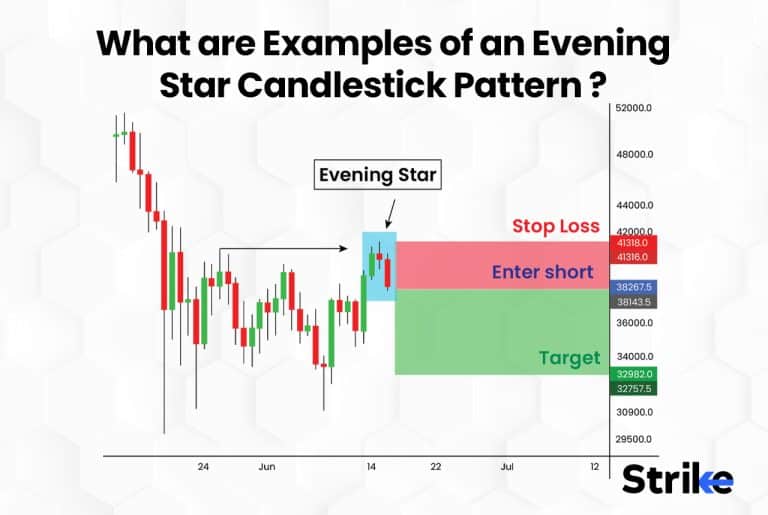 What are Examples of an Evening Star Candlestick Pattern ?

Evening Star

Stop Loss

Enter short

Target

52000.0
48000.0
44000.0
42000.0
41318.0
41316.0
38267.5
38143.5
36000.0
34000.0
32982.0
32757.5
30900.0
29500.0

24
Jun
14
22
Jul
12

Strike